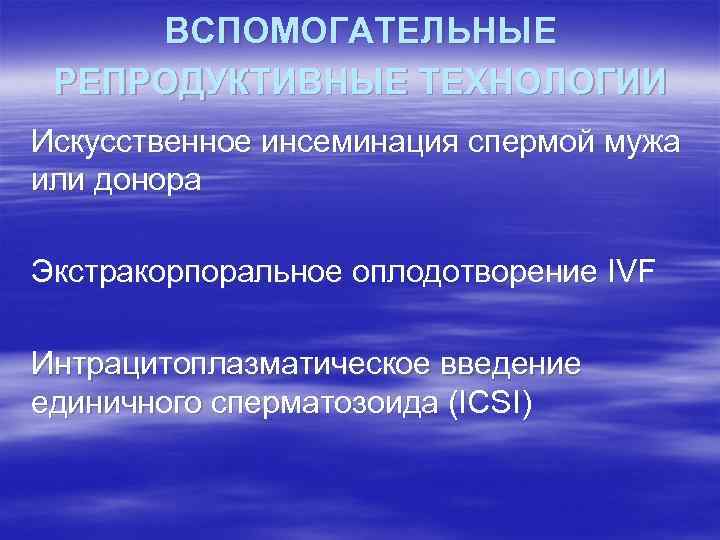 ВСПОМОГАТЕЛЬНЫЕ РЕПРОДУКТИВНЫЕ ТЕХНОЛОГИИ

Искусственное инсеминация спермой мужа или донора

Экстракорпоральное оплодотворение IVF

Интрацитоплазматическое введение единичного сперматозоида (ICSI)